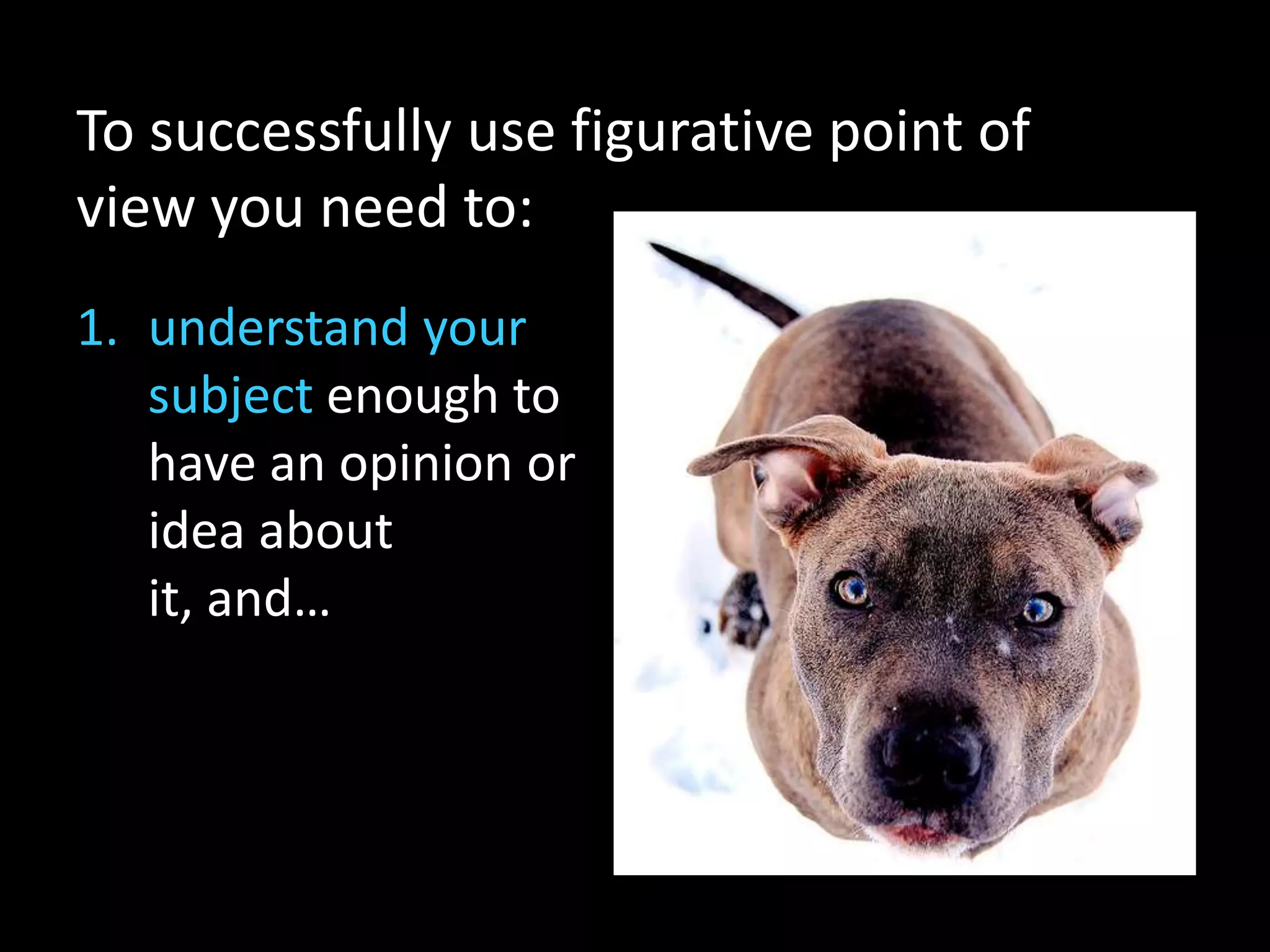 To successfully use figurative point of view you need to:

1. understand your subject enough to have an opinion or idea about it, and…